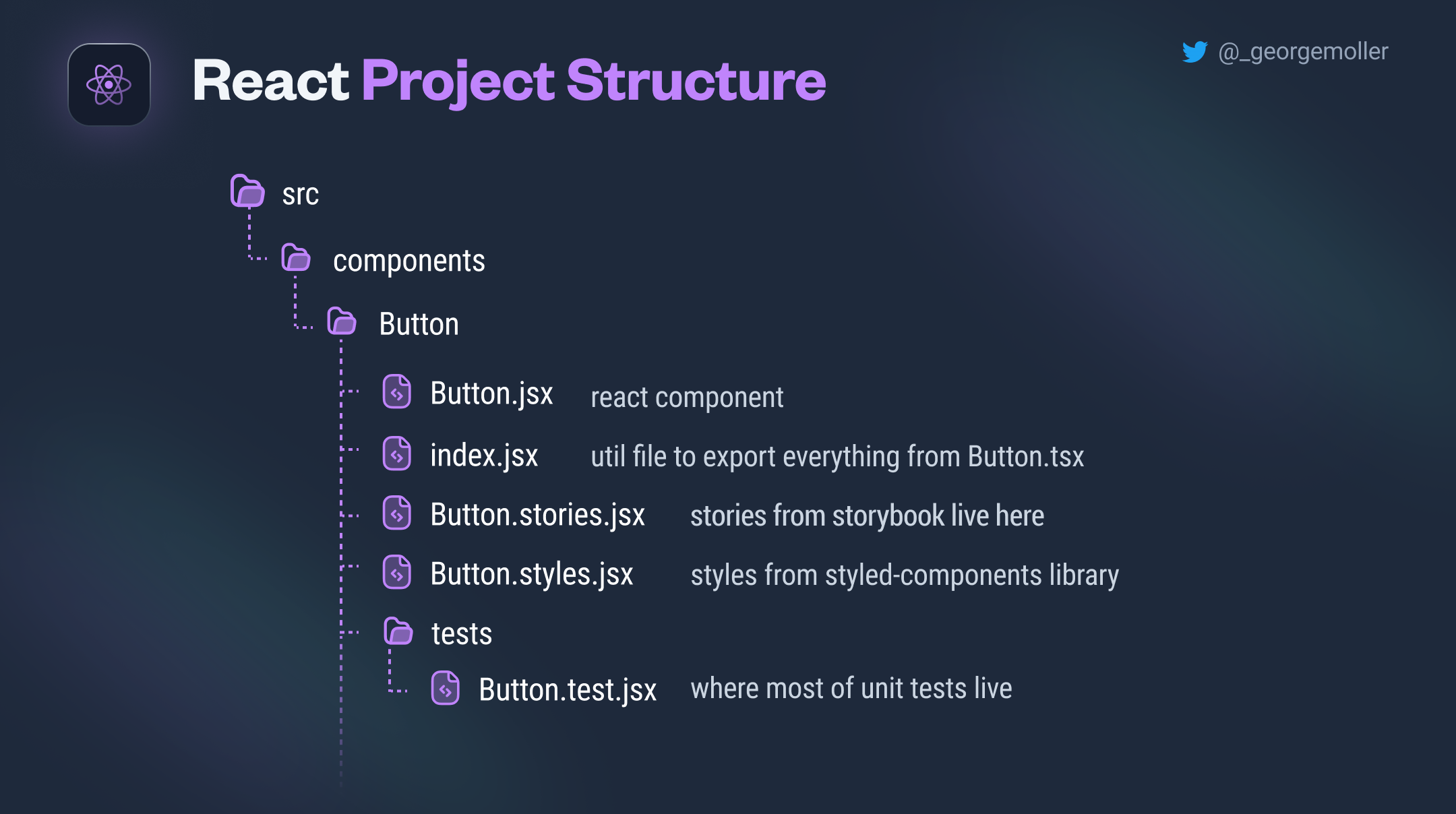 React Project Structure

@_georgemoller

src

components

Button

Button.jsx react component

index.jsx util file to export everything from Button.tsx

Button.stories.jsx stories from storybook live here

Button.styles.jsx styles from styled-components library

tests

Button.test.jsx where most of unit tests live